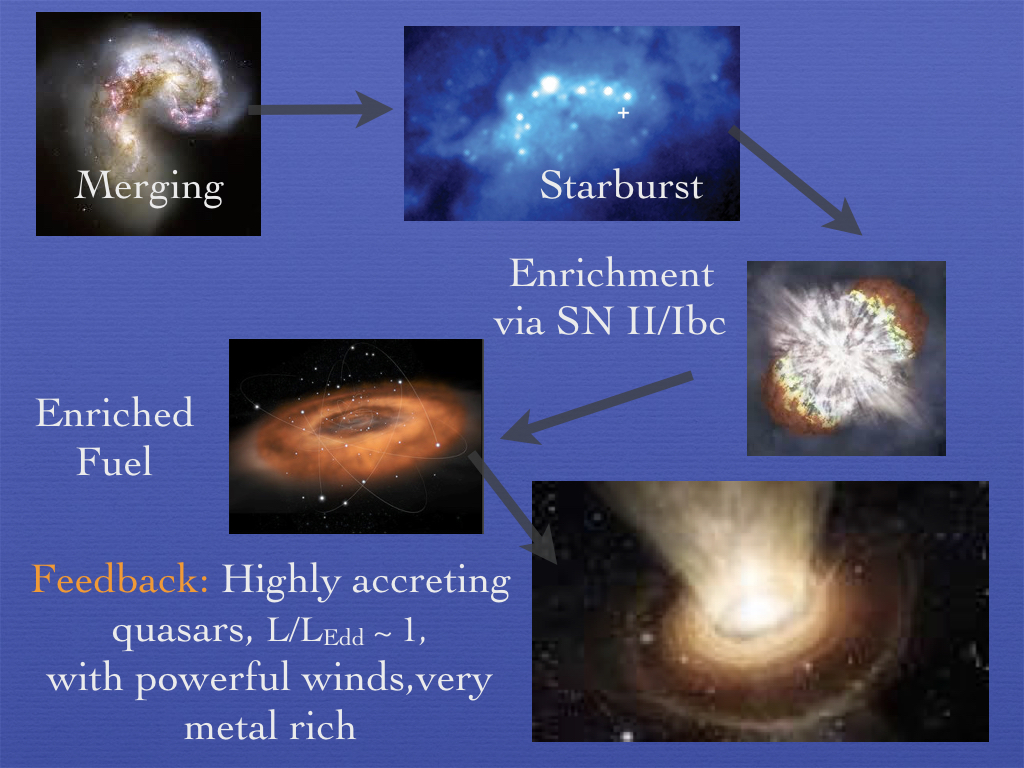 Merging

Starburst

Enrichment via SN II/Ibc

Enriched Fuel

Feedback: Highly accreting quasars, $L/L_{Edd} \sim 1$, with powerful winds,very metal rich